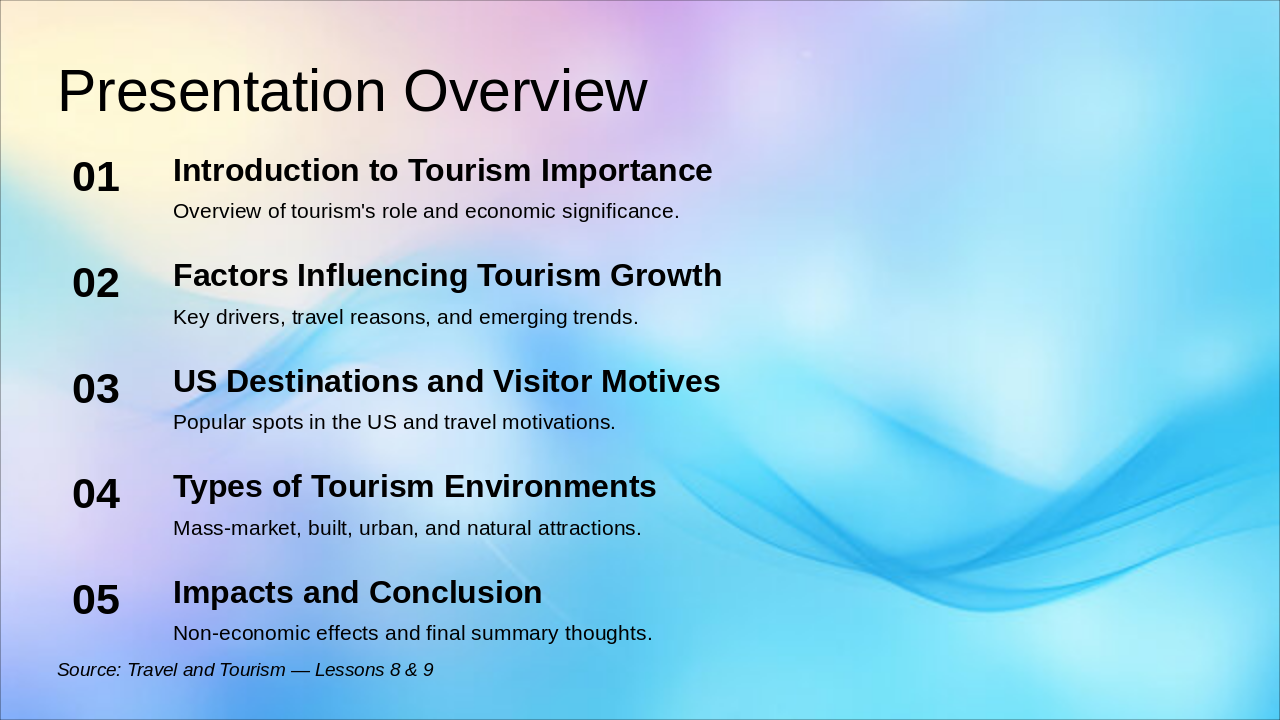 Presentation Overview

01 Introduction to Tourism Importance

Overview of tourism's role and economic significance.

02 Factors Influencing Tourism Growth

Key drivers, travel reasons, and emerging trends.

03 US Destinations and Visitor Motives

Popular spots in the US and travel motivations.

04 Types of Tourism Environments

Mass-market, built, urban, and natural attractions.

05 Impacts and Conclusion

Non-economic effects and final summary thoughts.

Source: Travel and Tourism — Lessons 8 & 9